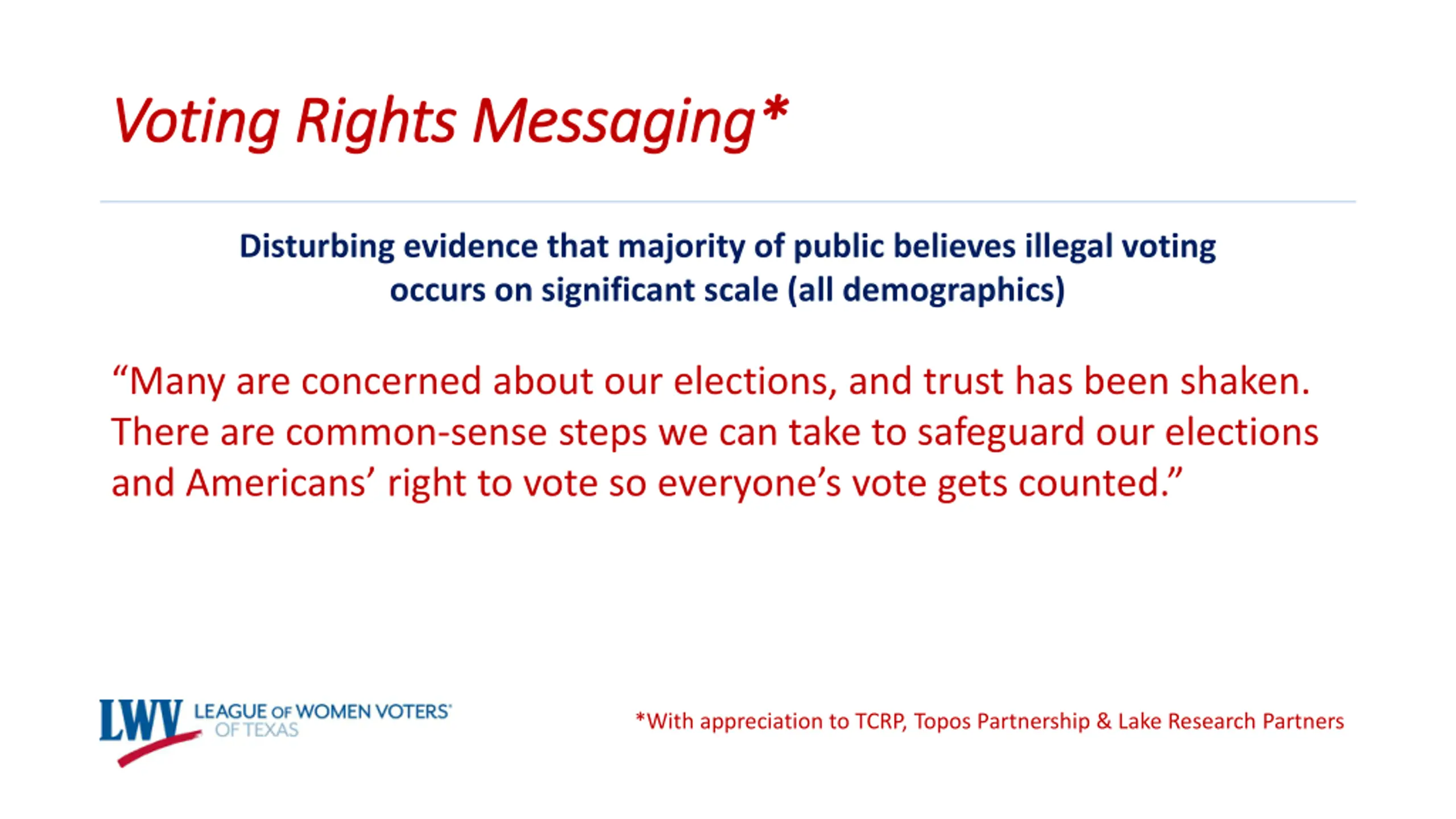 Voting Rights Messaging*

Disturbing evidence that majority of public believes illegal voting occurs on significant scale (all demographics)

“Many are concerned about our elections, and trust has been shaken. There are common-sense steps we can take to safeguard our elections and Americans’ right to vote so everyone’s vote gets counted.”

LWV LEAGUE OF WOMEN VOTERS® OF TEXAS

*With appreciation to TCRP, Topos Partnership & Lake Research Partners